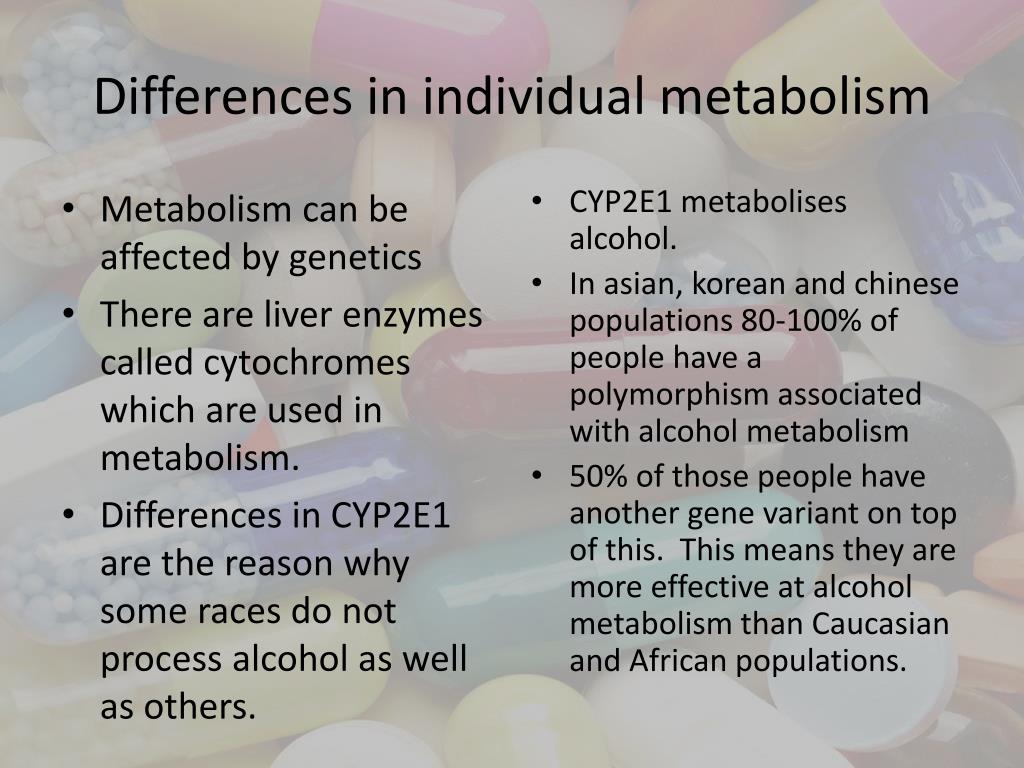 Differences in individual metabolism

• Metabolism can be affected by genetics
• There are liver enzymes called cytochromes which are used in metabolism.
• Differences in CYP2E1 are the reason why some races do not process alcohol as well as others.

• CYP2E1 metabolises alcohol.
• In asian, korean and chinese populations 80-100% of people have a polymorphism associated with alcohol metabolism
• 50% of those people have another gene variant on top of this. This means they are more effective at alcohol metabolism than Caucasian and African populations.